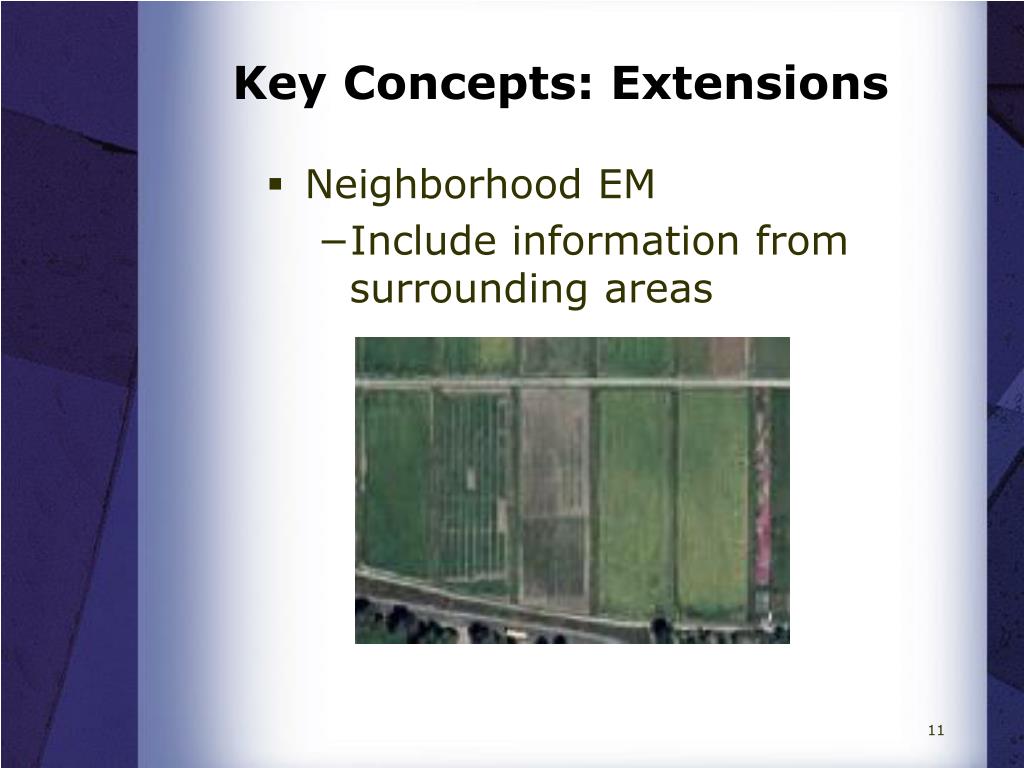 Key Concepts: Extensions

▪ Neighborhood EM
 −Include information from surrounding areas

11